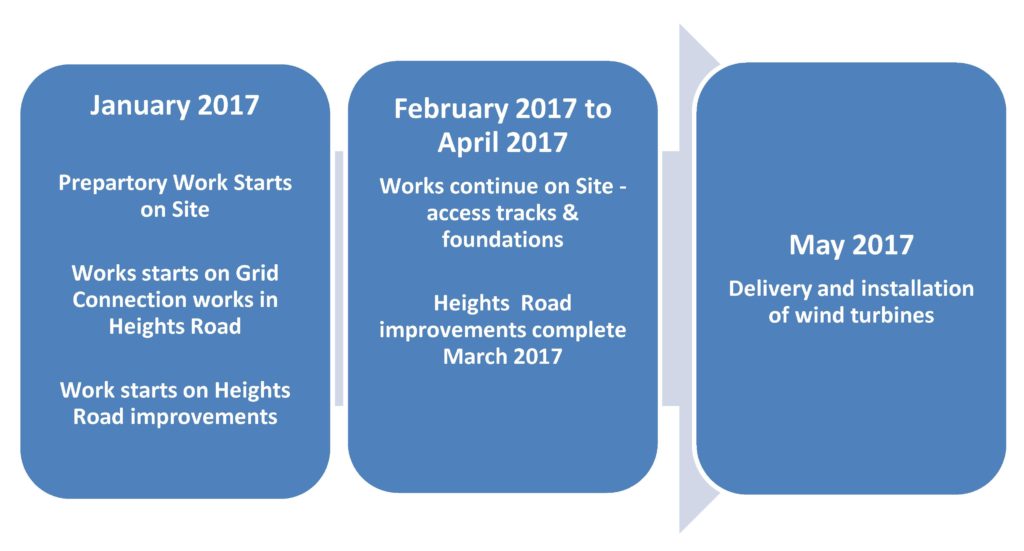 January 2017

Prepartory Work Starts on Site

Works starts on Grid Connection works in Heights Road

Work starts on Heights Road improvements

February 2017 to April 2017

Works continue on Site - access tracks & foundations

Heights Road improvements complete March 2017

May 2017

Delivery and installation of wind turbines